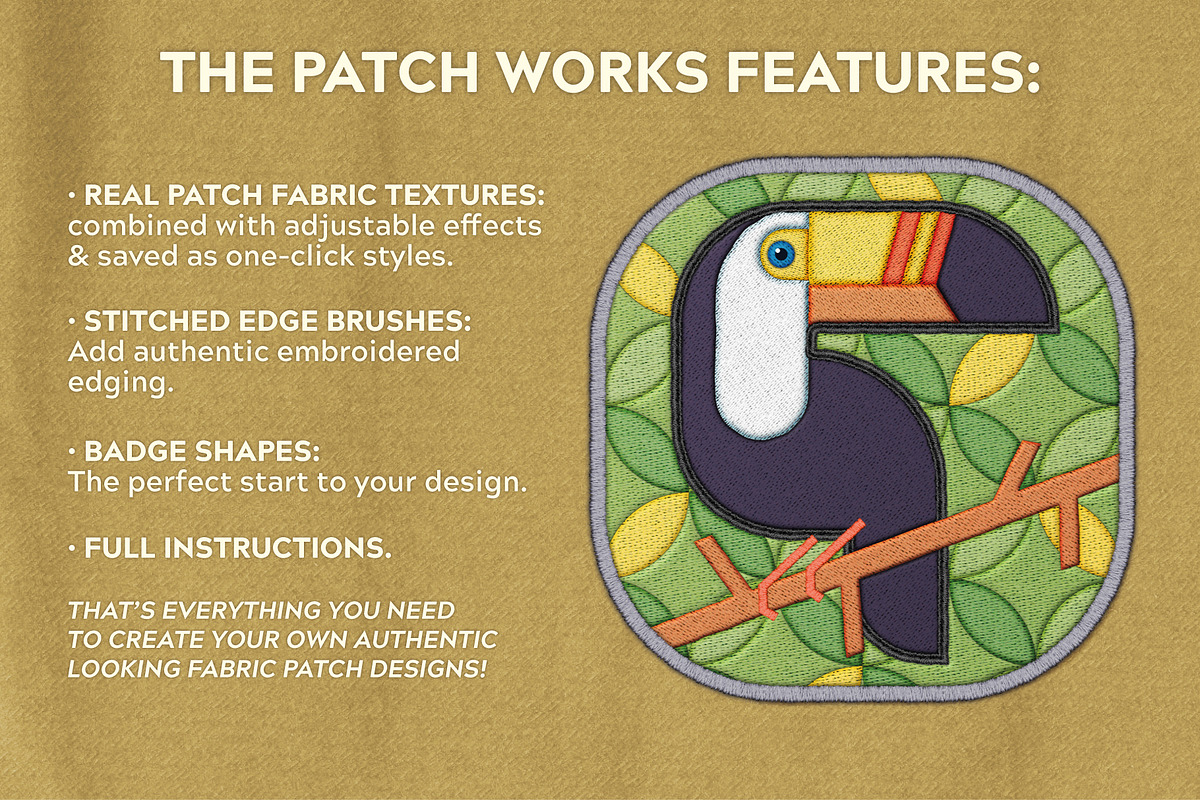 THE PATCH WORKS FEATURES:

• REAL PATCH FABRIC TEXTURES: combined with adjustable effects & saved as one-click styles.

• STITCHED EDGE BRUSHES: Add authentic embroidered edging.

• BADGE SHAPES: The perfect start to your design.

• FULL INSTRUCTIONS.

THAT'S EVERYTHING YOU NEED TO CREATE YOUR OWN AUTHENTIC LOOKING FABRIC PATCH DESIGNS!